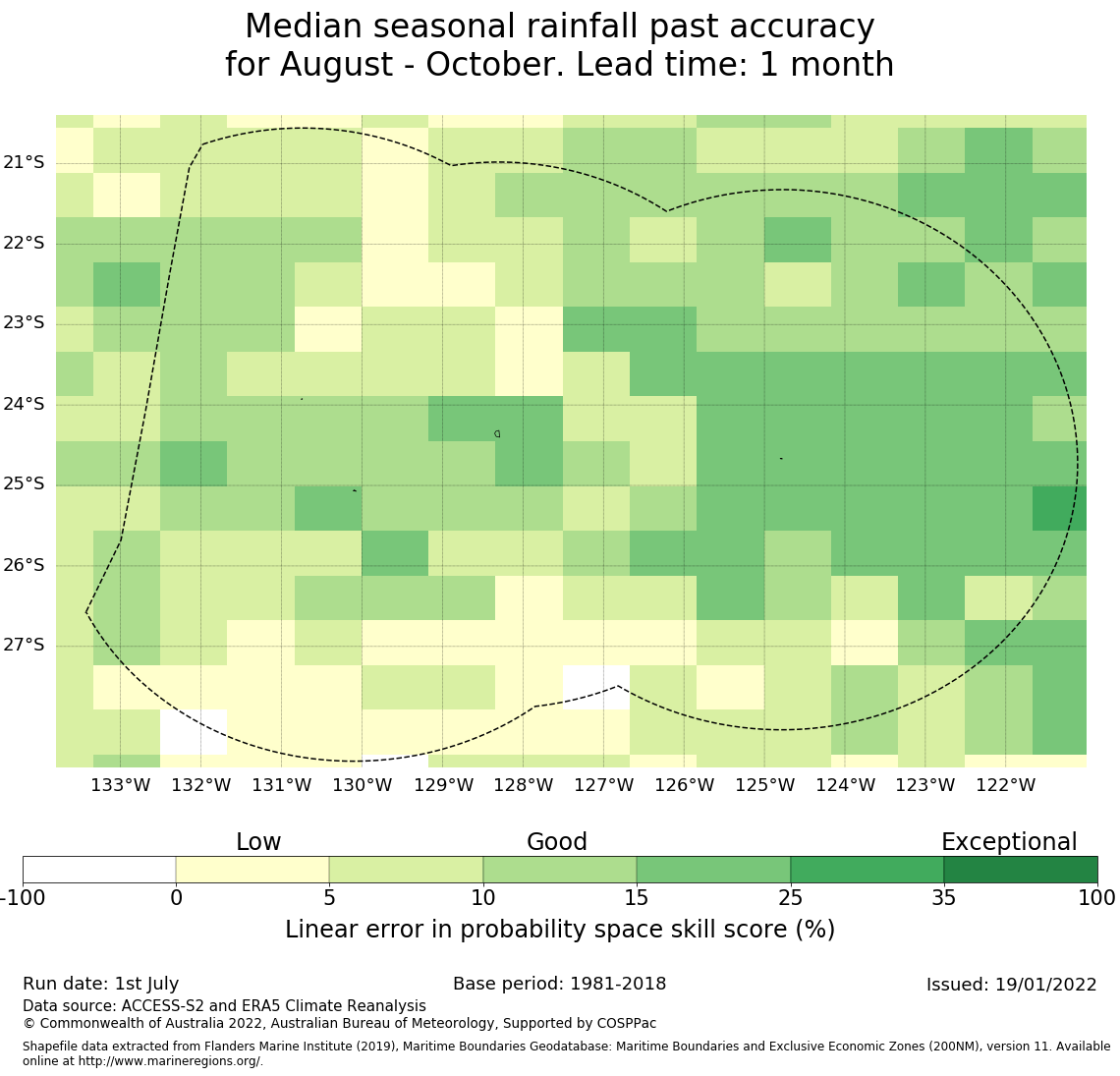 Median seasonal rainfall past accuracy
for August - October. Lead time: 1 month

21°S
22°S
23°S
24°S
25°S
26°S
27°S

133°W 132°W 131°W 130°W 129°W 128°W 127°W 126°W 125°W 124°W 123°W 122°W

Low
Good
Exceptional

-100 0 5 10 15 25 35 100

Linear error in probability space skill score (%)

Run date: 1st July
Base period: 1981-2018
Issued: 19/01/2022
Data source: ACCESS-S2 and ERA5 Climate Reanalysis
© Commonwealth of Australia 2022, Australian Bureau of Meteorology, Supported by COSPPac

Shapefile data extracted from Flanders Marine Institute (2019), Maritime Boundaries Geodatabase: Maritime Boundaries and Exclusive Economic Zones (200NM), version 11. Available online at http://www.marineregions.org/.